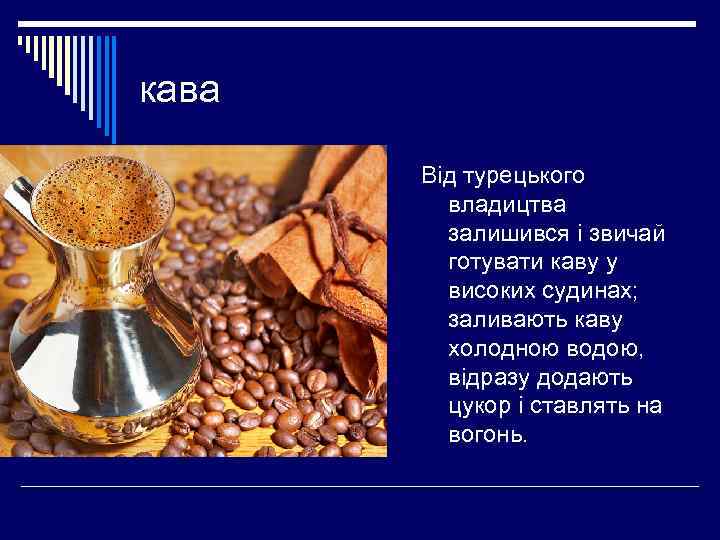 кава

Від турецького владицтва залишився і звичай готувати каву у високих судинах; заливають каву холодною водою, відразу додають цукор і ставлять на вогонь.